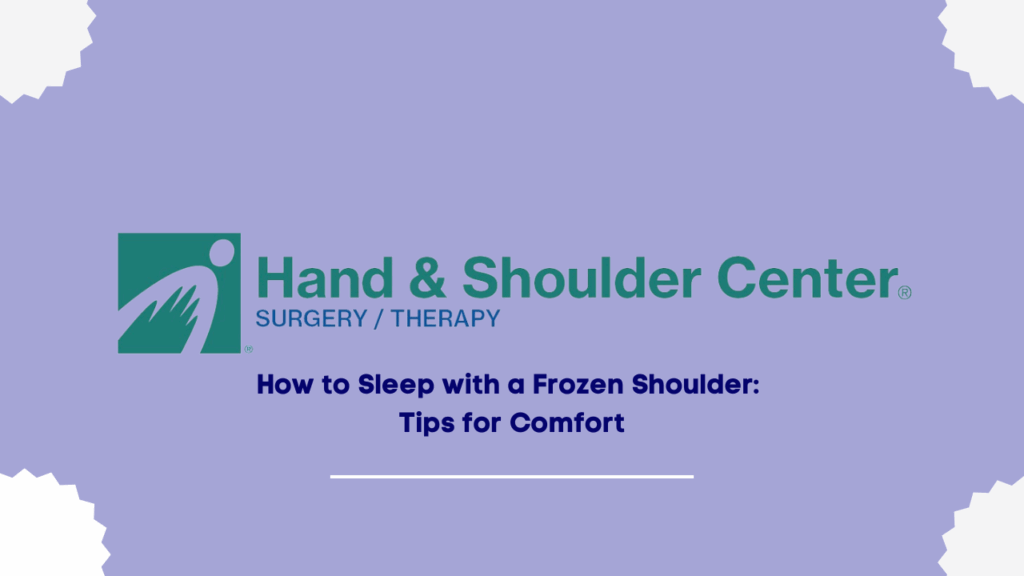 Hand & Shoulder Center®
SURGERY / THERAPY

How to Sleep with a Frozen Shoulder:
Tips for Comfort